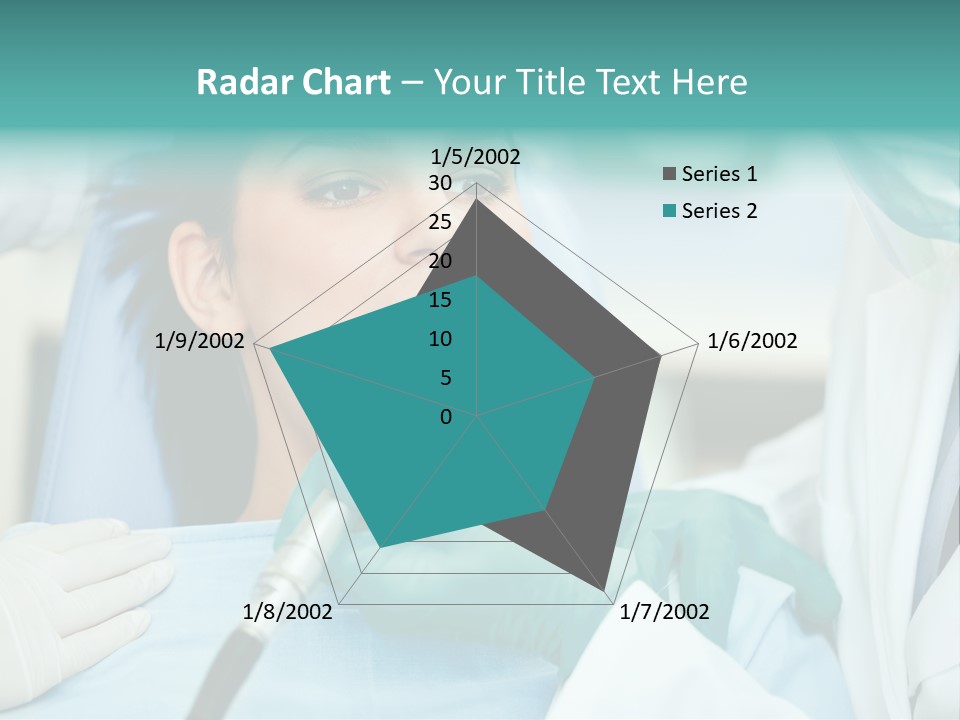 Radar Chart – Your Title Text Here

1/5/2002
30
25
20
15
10
5
0
1/6/2002
1/7/2002
1/8/2002
1/9/2002

Series 1
Series 2